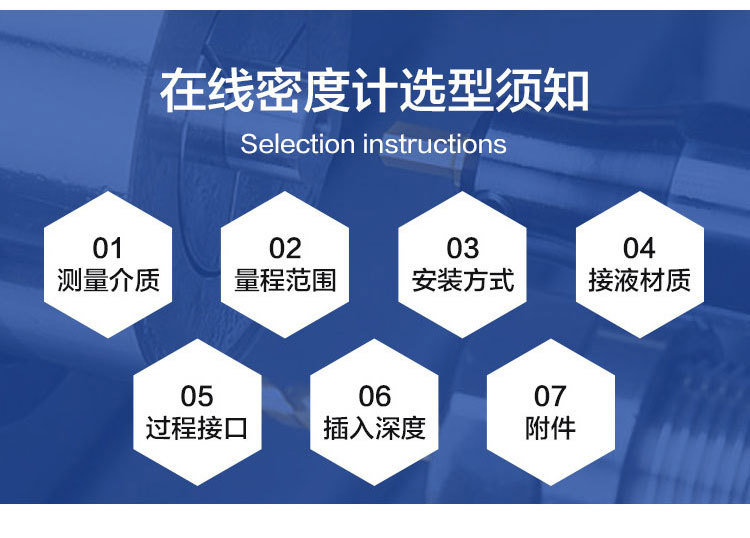 在线密度计选型须知

Selection instructions

01
测量介质

02
量程范围

03
安装方式

04
接液材质

05
过程接口

06
插入深度

07
附件